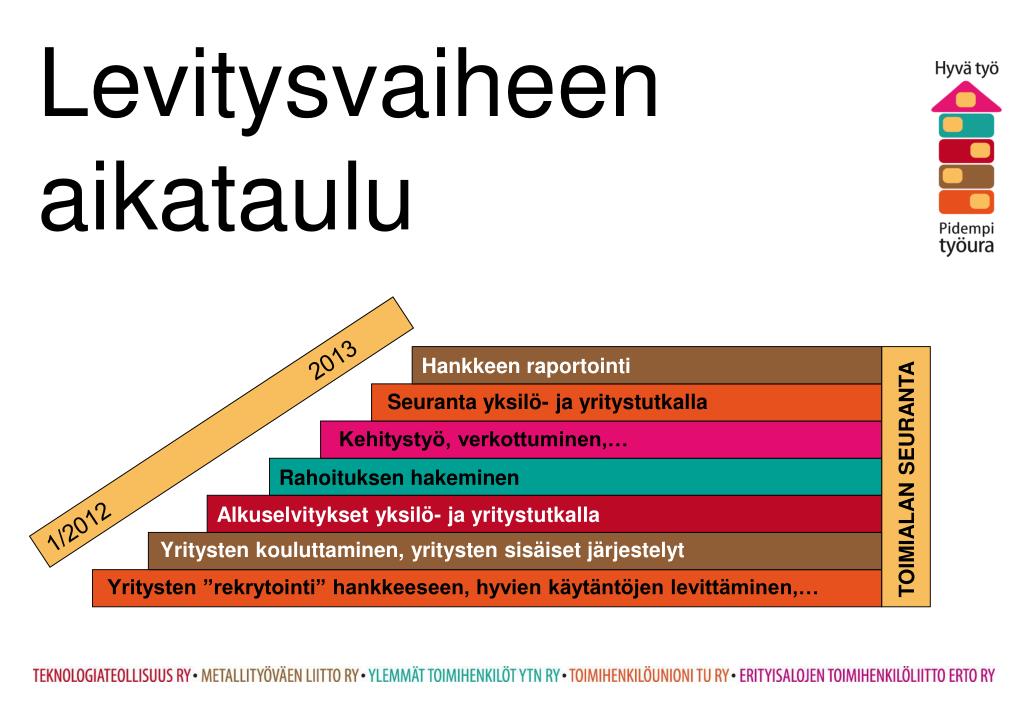 Levitysvaiheen aikataulu

Hyvä työ

Pidempi työura

1/2012

2013

Hankkeen raportointi

Seuranta yksilö- ja yritystutkalla

Kehitystyö, verkottuminen,…

Rahoituksen hakeminen

Alkuselvitykset yksilö- ja yritystutkalla

Yritysten kouluttaminen, yritysten sisäiset järjestelyt

Yritysten ”rekrytointi” hankkeeseen, hyvien käytäntöjen levittäminen,…

TOIMIALAN SEURANTA

TEKNOLOGIATEOLLISUUS RY • METALLITYÖVÄEN LIITTO RY • YLEMMÄT TOIMIHENKILÖT YTN RY • TOIMIHENKILÖUNIONI TU RY • ERITYISALOJEN TOIMIHENKILÖLIITTO ERTO RY